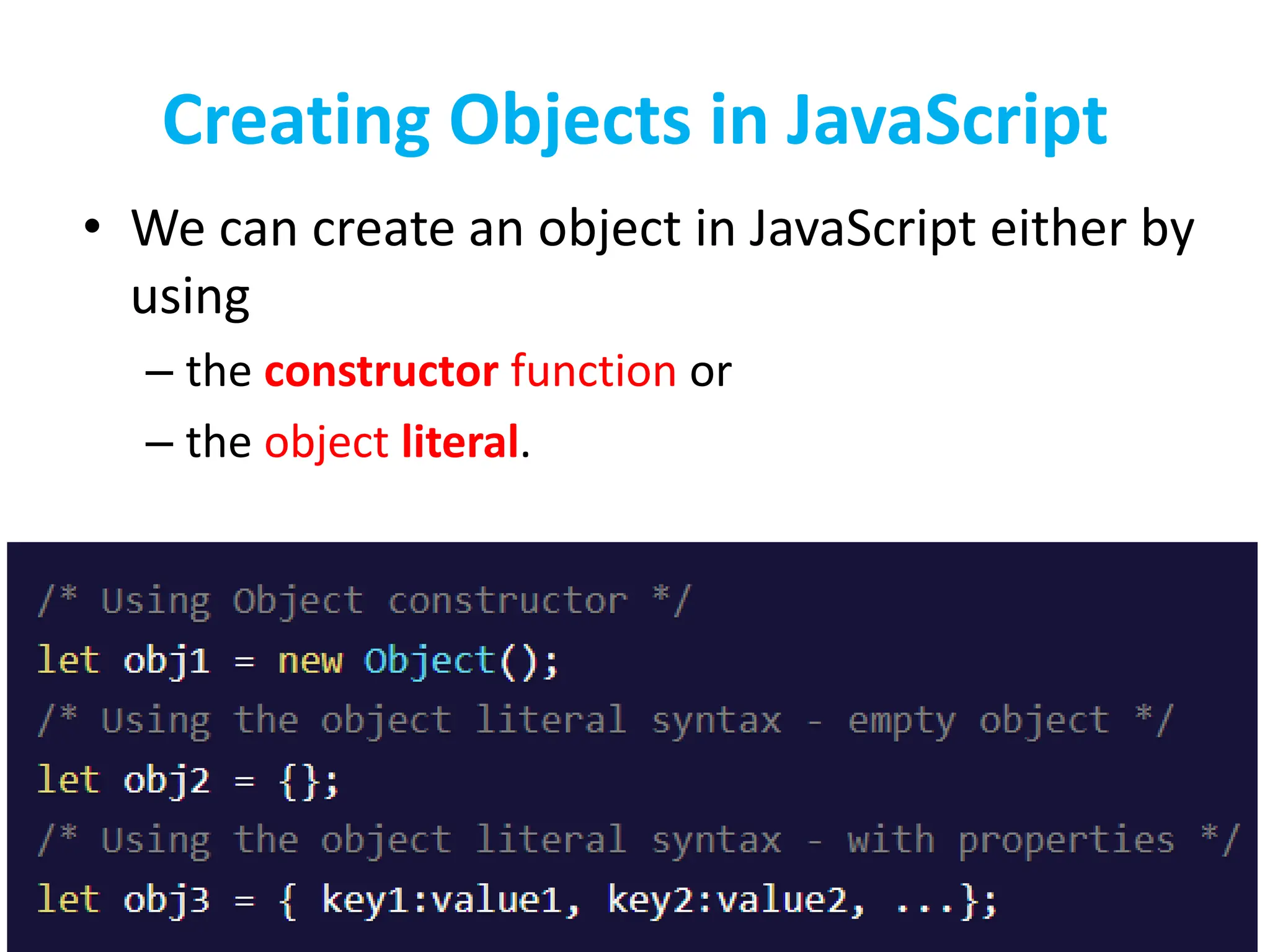 Creating Objects in JavaScript

• We can create an object in JavaScript either by using

– the constructor function or

– the object literal.

/* Using Object constructor */
let obj1 = new Object();
/* Using the object literal syntax - empty object */
let obj2 = {};
/* Using the object literal syntax - with properties */
let obj3 = { key1:value1, key2:value2, ...};